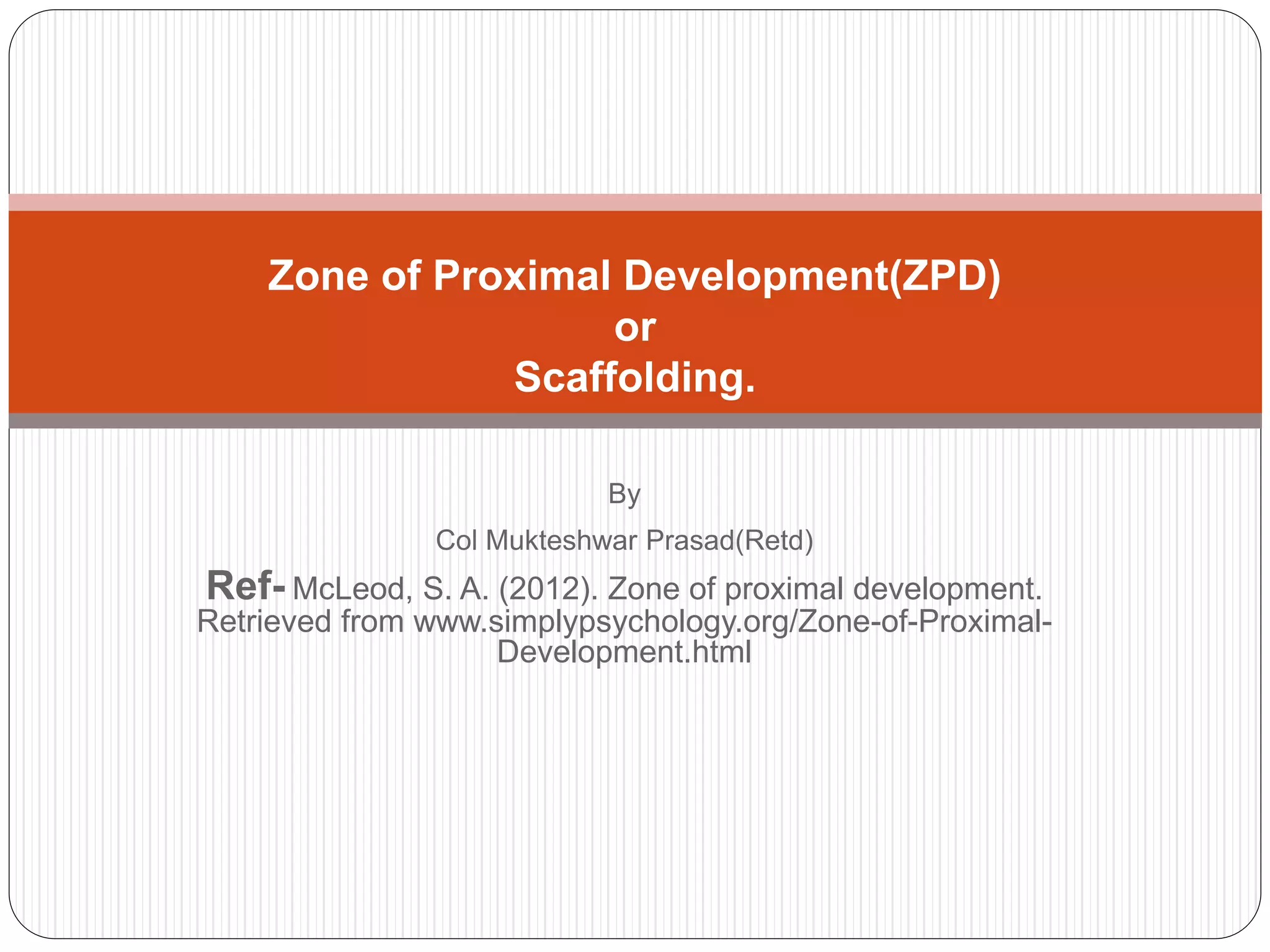 Zone of Proximal Development(ZPD)
or
Scaffolding.

By

Col Mukteshwar Prasad(Retd)

Ref- McLeod, S. A. (2012). Zone of proximal development. Retrieved from www.simplypsychology.org/Zone-of-Proximal-Development.html